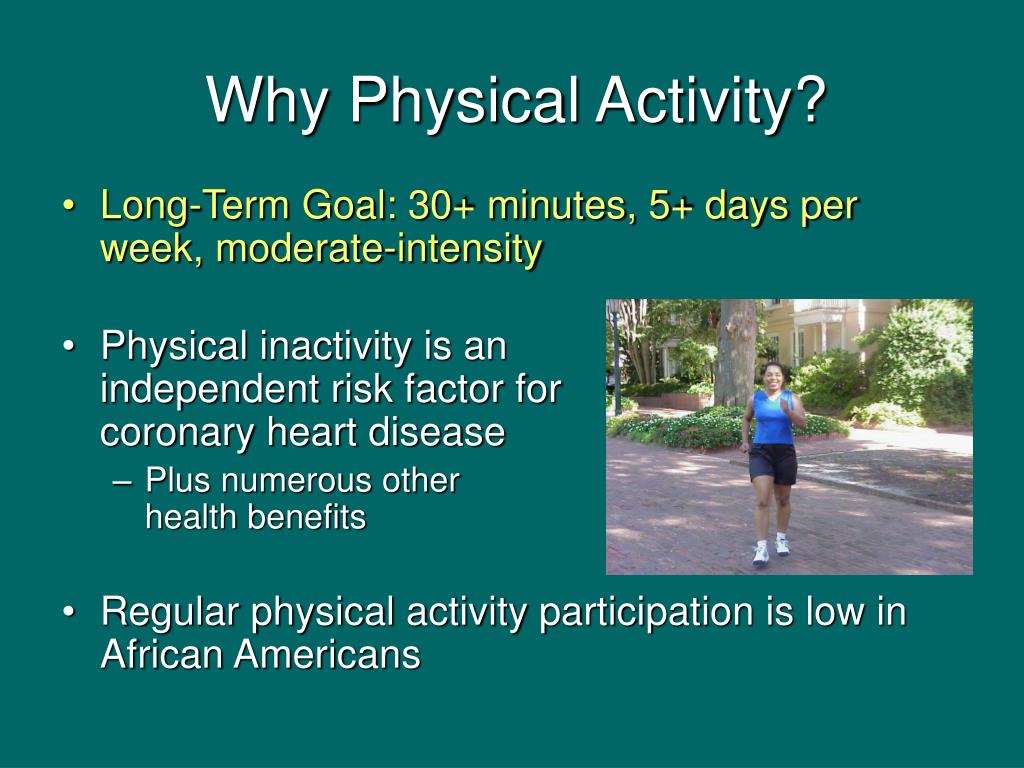 Why Physical Activity?

• Long-Term Goal: 30+ minutes, 5+ days per week, moderate-intensity

• Physical inactivity is an independent risk factor for coronary heart disease
– Plus numerous other health benefits

• Regular physical activity participation is low in African Americans